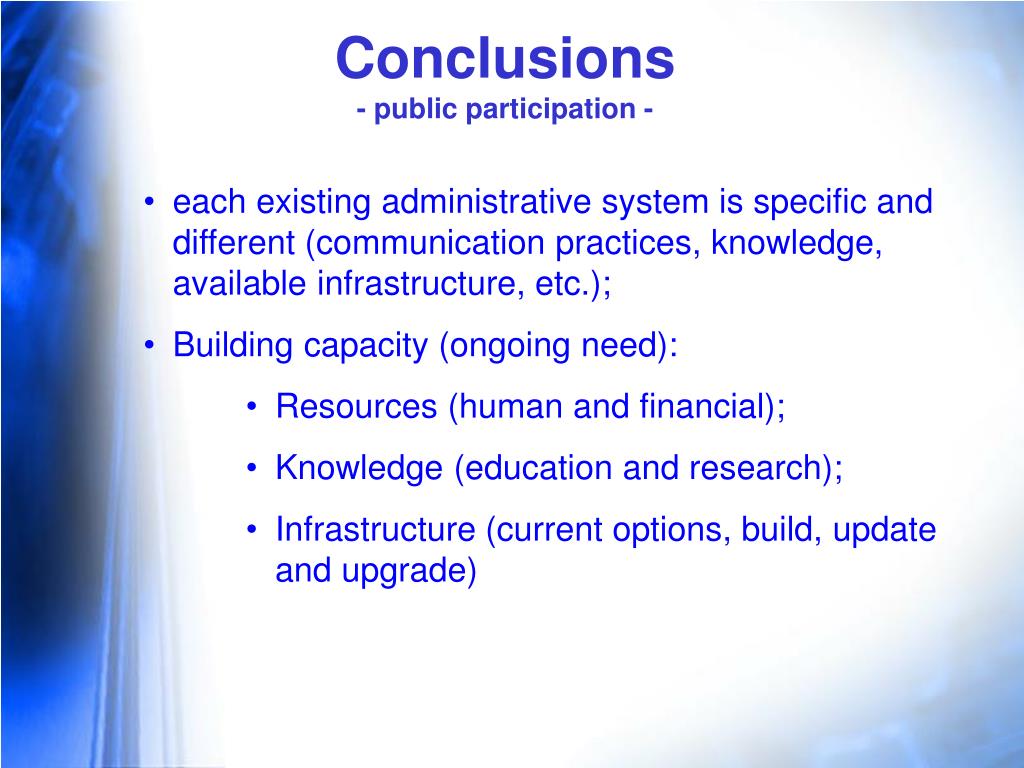 Conclusions
- public participation -

• each existing administrative system is specific and different (communication practices, knowledge, available infrastructure, etc.);
• Building capacity (ongoing need):
  • Resources (human and financial);
  • Knowledge (education and research);
  • Infrastructure (current options, build, update and upgrade)